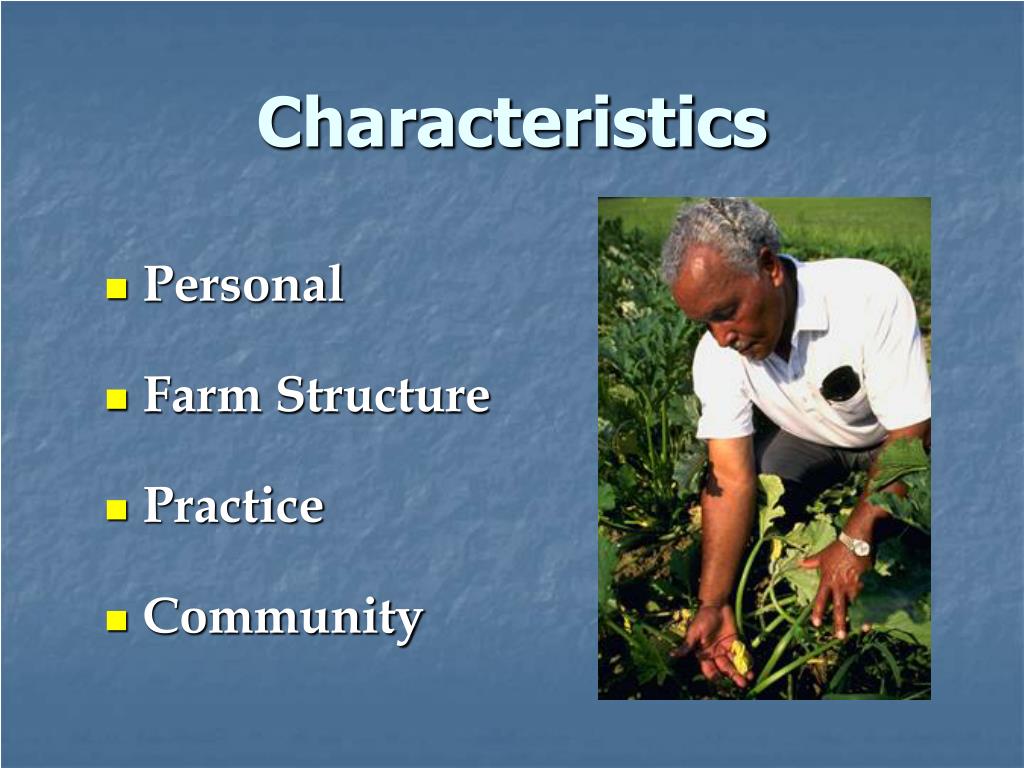 Characteristics

- Personal
- Farm Structure
- Practice
- Community